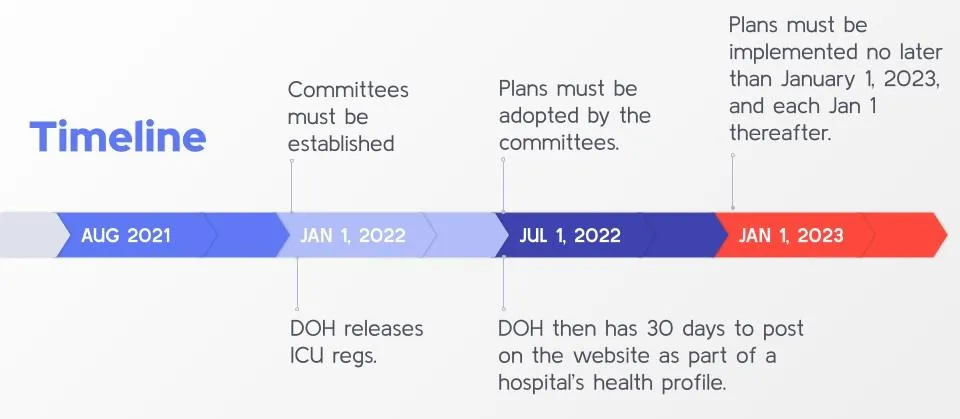 Timeline

Committees must be established

Plans must be adopted by the committees.

Plans must be implemented no later than January 1, 2023, and each Jan 1 thereafter.

AUG 2021

JAN 1, 2022

JUL 1, 2022

JAN 1, 2023

DOH releases ICU regs.

DOH then has 30 days to post on the website as part of a hospital's health profile.